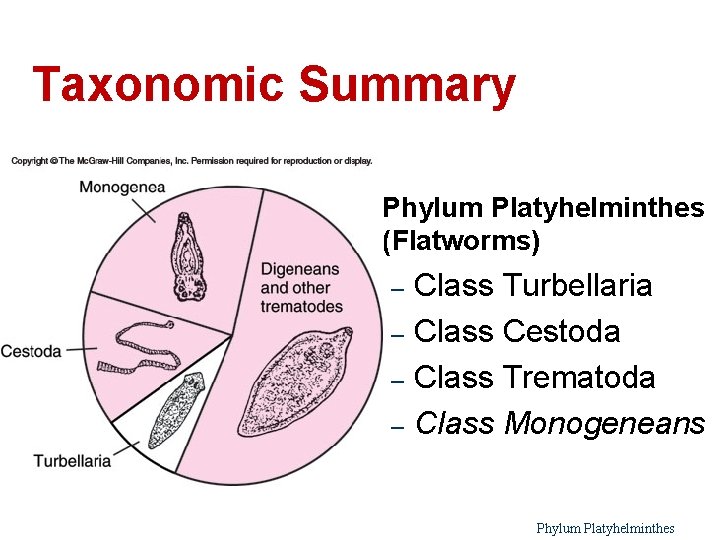 Taxonomic Summary

Copyright © The McGraw-Hill Companies, Inc. Permission required for reproduction or display.

Monogenea

Digeneans and other trematodes

Cestoda

Turbellaria

Phylum Platyhelminthes (Flatworms)

– Class Turbellaria
– Class Cestoda
– Class Trematoda
– Class Monogeneans

Phylum Platyhelminthes